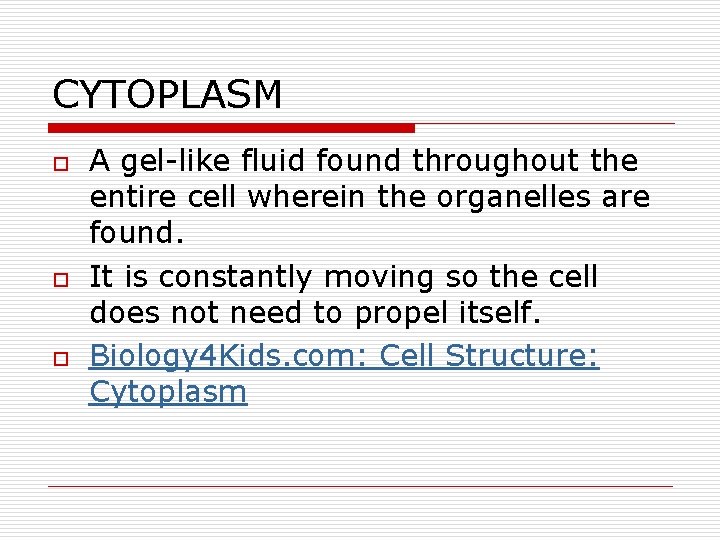 CYTOPLASM

A gel-like fluid found throughout the entire cell wherein the organelles are found.

It is constantly moving so the cell does not need to propel itself.

Biology4Kids.com: Cell Structure: Cytoplasm